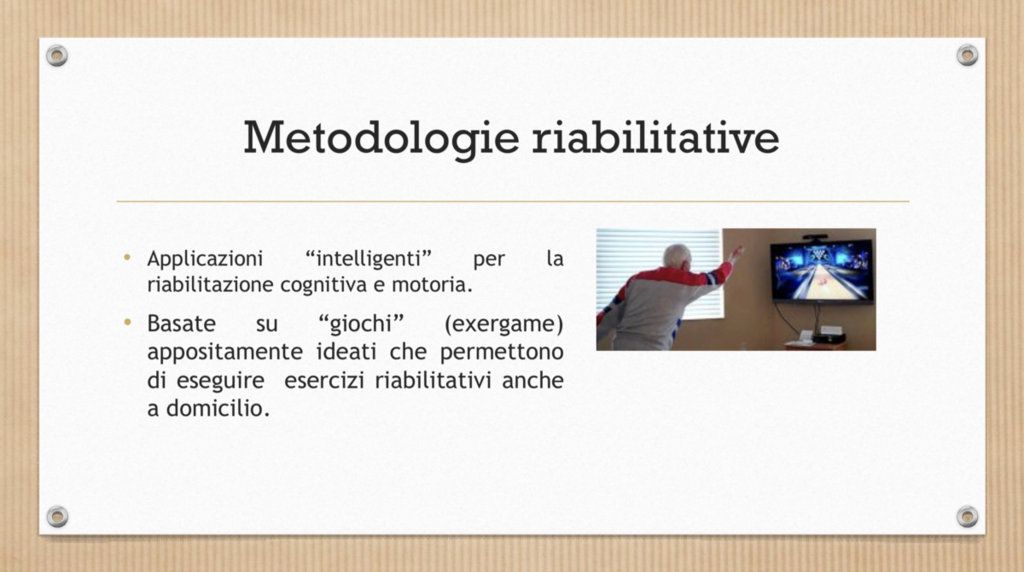 Metodologie riabilitative

• Applicazioni “intelligenti” per la riabilitazione cognitiva e motoria.

• Basate su “giochi” (exergame) appositamente ideati che permettono di eseguire esercizi riabilitativi anche a domicilio.